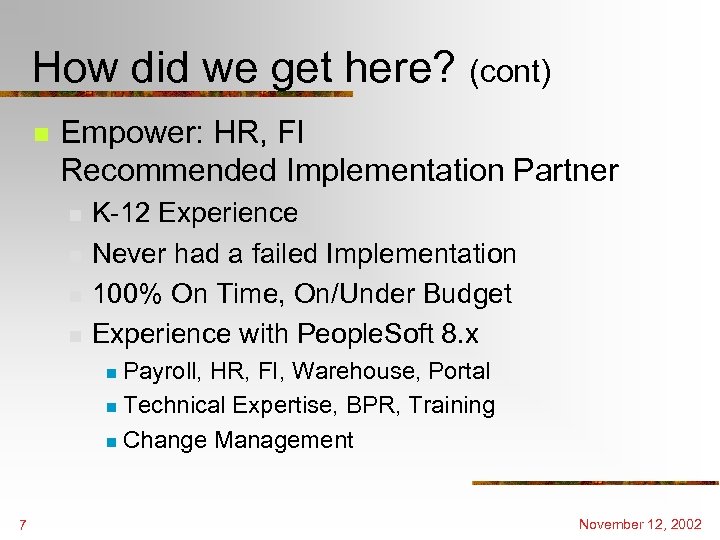 How did we get here? (cont)

Empower: HR, FI
Recommended Implementation Partner

K-12 Experience

Never had a failed Implementation

100% On Time, On/Under Budget

Experience with PeopleSoft 8.x

Payroll, HR, FI, Warehouse, Portal

Technical Expertise, BPR, Training

Change Management

7

November 12, 2002